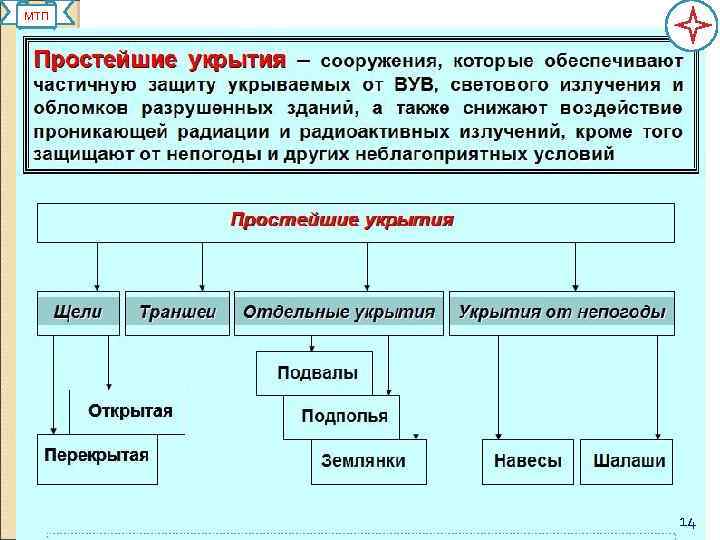 МТП

Простейшие укрытия – сооружения, которые обеспечивают частичную защиту укрываемых от ВУВ, светового излучения и обломков разрушенных зданий, а также снижают воздействие проникающей радиации и радиоактивных излучений, кроме того защищают от непогоды и других неблагоприятных условий

Простейшие укрытия

Щели

Траншеи

Отдельные укрытия

Укрытия от непогоды

Открытая

Перекрытая

Подвалы

Подполья

Землянки

Навесы

Шалаши

14